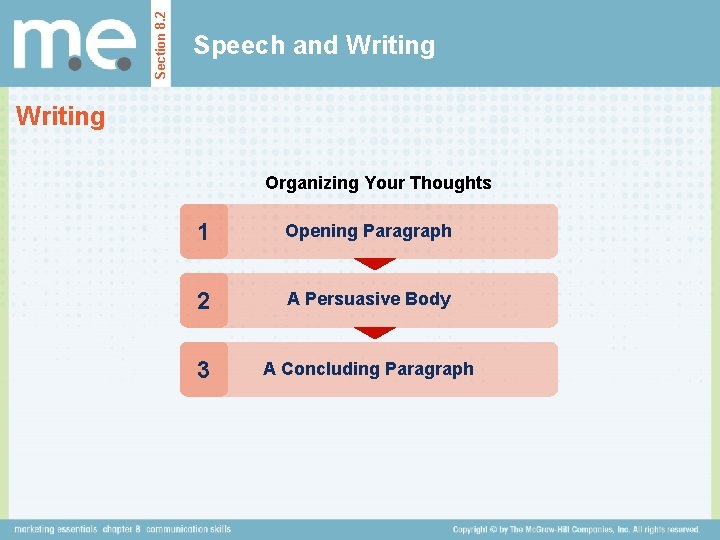 m.e.

Section 8.2

Speech and Writing

Writing

Organizing Your Thoughts

1 Opening Paragraph

2 A Persuasive Body

3 A Concluding Paragraph

marketing essentials chapter 8 communication skills

Copyright © by The McGraw-Hill Companies, Inc. All rights reserved.